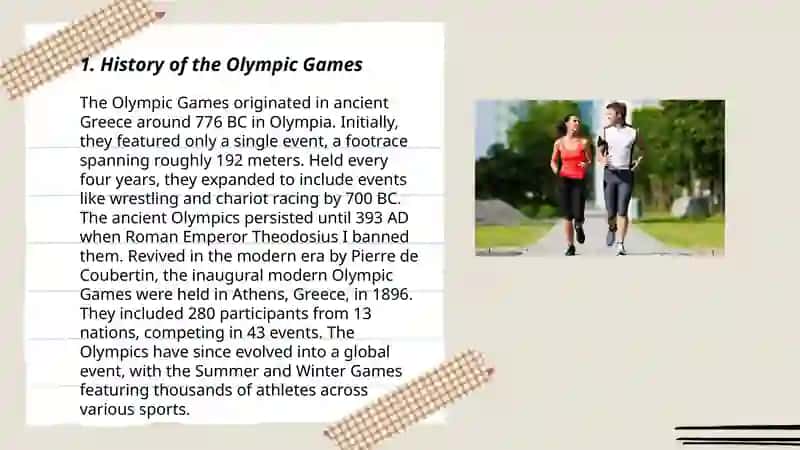 1. History of the Olympic Games

The Olympic Games originated in ancient Greece around 776 BC in Olympia. Initially, they featured only a single event, a footrace spanning roughly 192 meters. Held every four years, they expanded to include events like wrestling and chariot racing by 700 BC. The ancient Olympics persisted until 393 AD when Roman Emperor Theodosius I banned them. Revived in the modern era by Pierre de Coubertin, the inaugural modern Olympic Games were held in Athens, Greece, in 1896. They included 280 participants from 13 nations, competing in 43 events. The Olympics have since evolved into a global event, with the Summer and Winter Games featuring thousands of athletes across various sports.